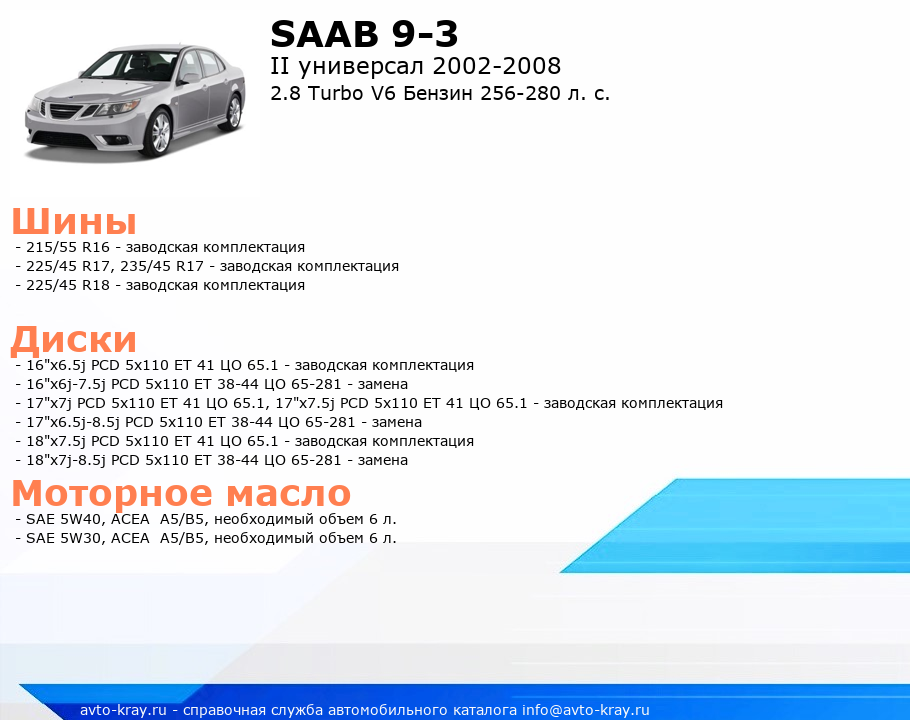 SAAB 9-3
II универсал 2002-2008
2.8 Turbo V6 Бензин 256-280 л. с.

Шины
- 215/55 R16 - заводская комплектация
- 225/45 R17, 235/45 R17 - заводская комплектация
- 225/45 R18 - заводская комплектация

Диски
- 16"x6.5j PCD 5x110 ET 41 ЦО 65.1 - заводская комплектация
- 16"x6j-7.5j PCD 5x110 ET 38-44 ЦО 65-281 - замена
- 17"x7j PCD 5x110 ET 41 ЦО 65.1, 17"x7.5j PCD 5x110 ET 41 ЦО 65.1 - заводская комплектация
- 17"x6.5j-8.5j PCD 5x110 ET 38-44 ЦО 65-281 - замена
- 18"x7.5j PCD 5x110 ET 41 ЦО 65.1 - заводская комплектация
- 18"x7j-8.5j PCD 5x110 ET 38-44 ЦО 65-281 - замена

Моторное масло
- SAE 5W40, ACEA A5/B5, необходимый объем 6 л.
- SAE 5W30, ACEA A5/B5, необходимый объем 6 л.

avto-kray.ru - справочная служба автомобильного каталога info@avto-kray.ru